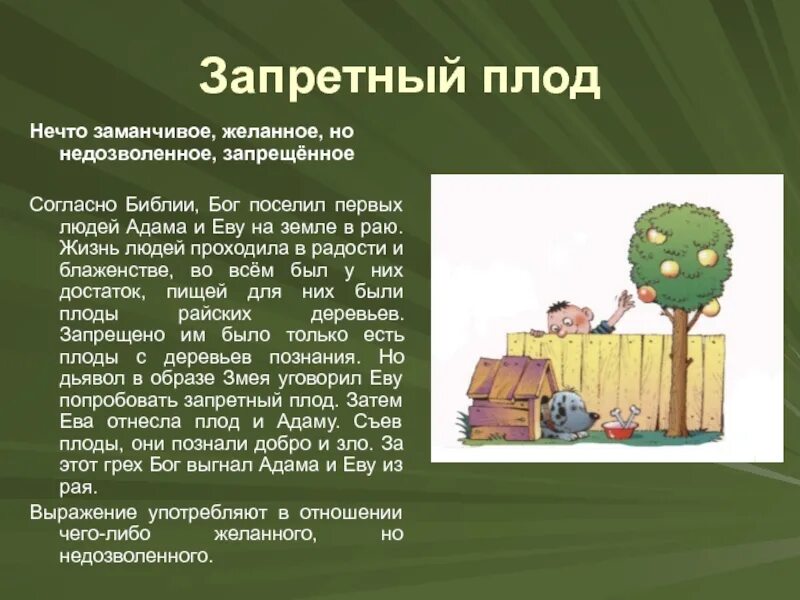 Запретный плод

Нечто заманчивое, желанное, но недозволенное, запрещённое

Согласно Библии, Бог поселил первых людей Адама и Еву на земле в раю. Жизнь людей проходила в радости и блаженстве, во всём был у них достаток, пищей для них были плоды райских деревьев. Запрещено им было только есть плоды с деревьев познания. Но дьявол в образе Змея уговорил Еву попробовать запретный плод. Затем Ева отнесла плод и Адаму. Съев плоды, они познали добро и зло. За этот грех Бог выгнал Адама и Еву из рая.

Выражение употребляют в отношении чего-либо желанного, но недозволенного.